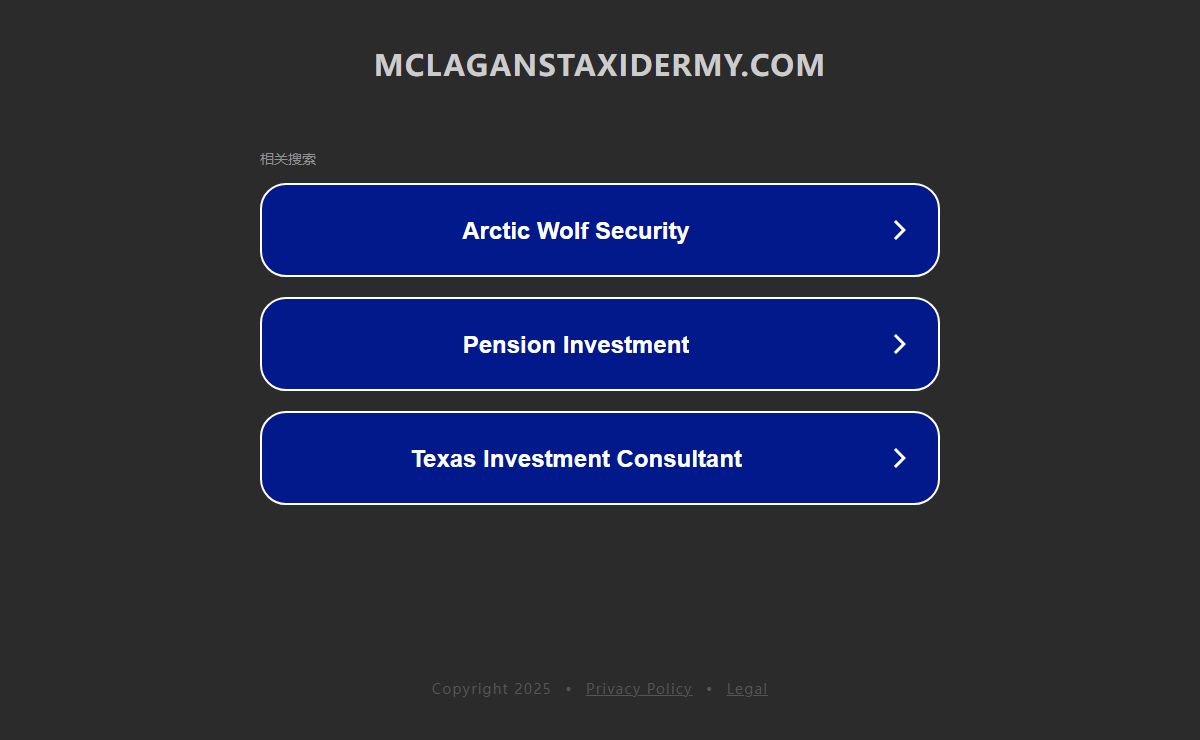 MCLAGANSTAXIDERMY.COM

相关搜索

Arctic Wolf Security

Pension Investment

Texas Investment Consultant

Copyright 2025 • Privacy Policy • Legal